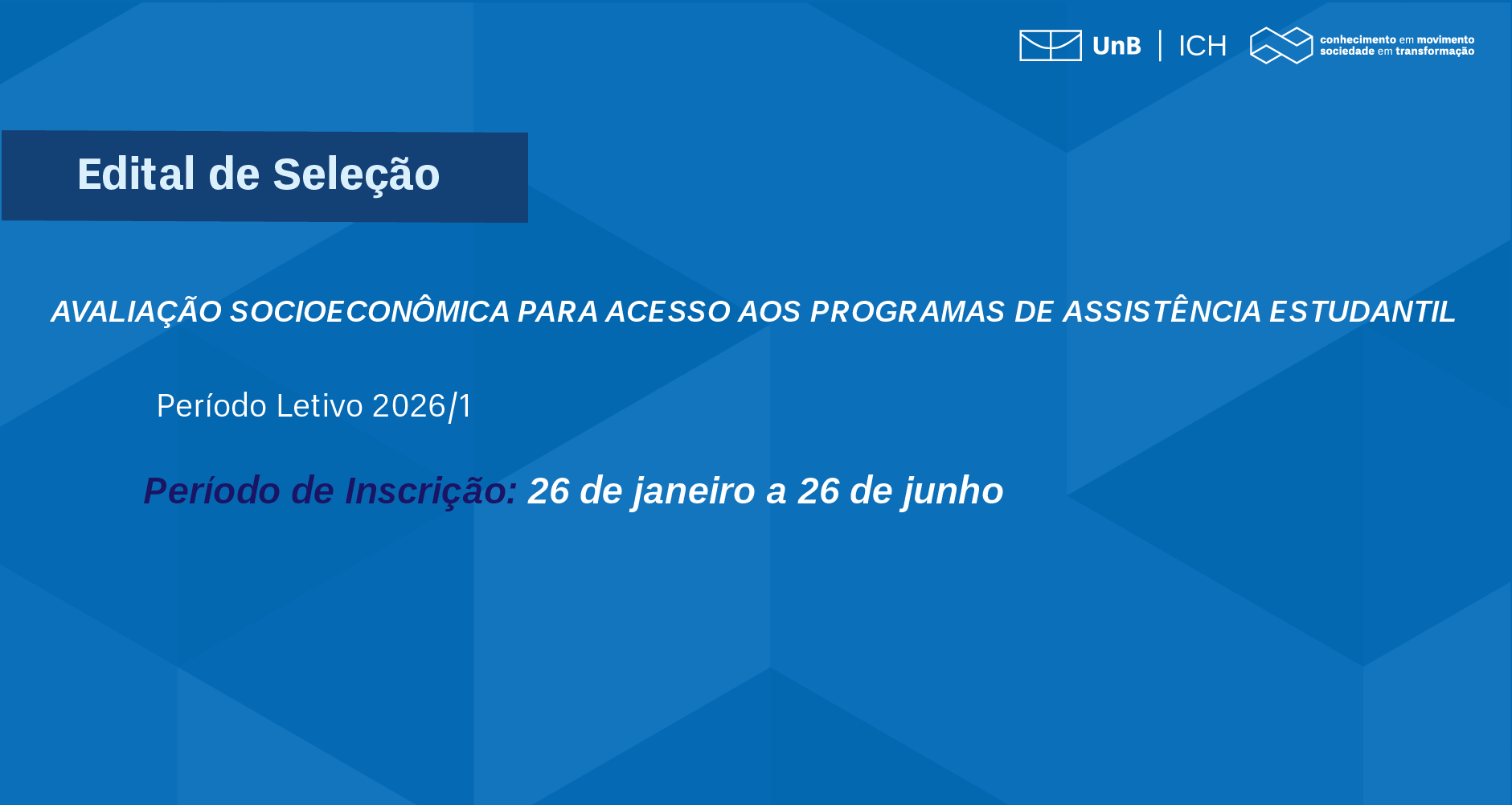 UnB | ICH

conhecimento em movimento
sociedade em transformação

Edital de Seleção

AVALIAÇÃO SOCIOECONÔMICA PARA ACESSO AOS PROGRAMAS DE ASSISTÊNCIA ESTUDANTIL

Período Letivo 2026/1

Período de Inscrição: 26 de janeiro a 26 de junho